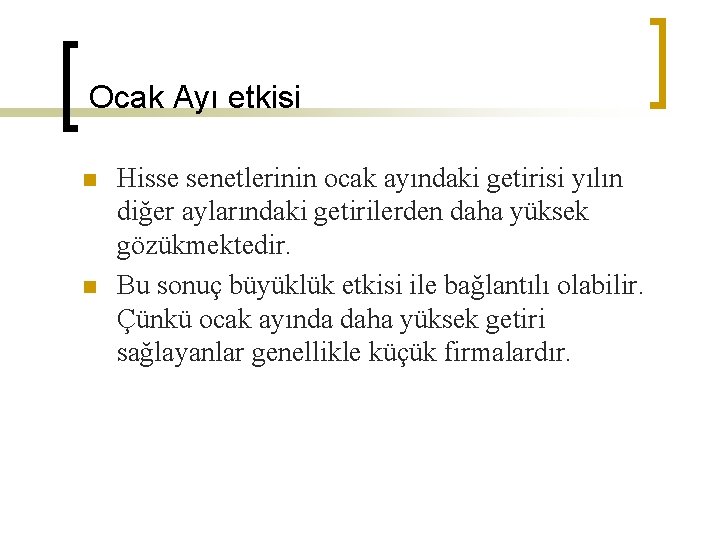 Ocak Ayı etkisi

Hisse senetlerinin ocak ayındaki getirisi yılın diğer aylarındaki getirilerden daha yüksek gözükmektedir.

Bu sonuç büyüklük etkisi ile bağlantılı olabilir. Çünkü ocak ayında daha yüksek getiri sağlayanlar genellikle küçük firmalardır.